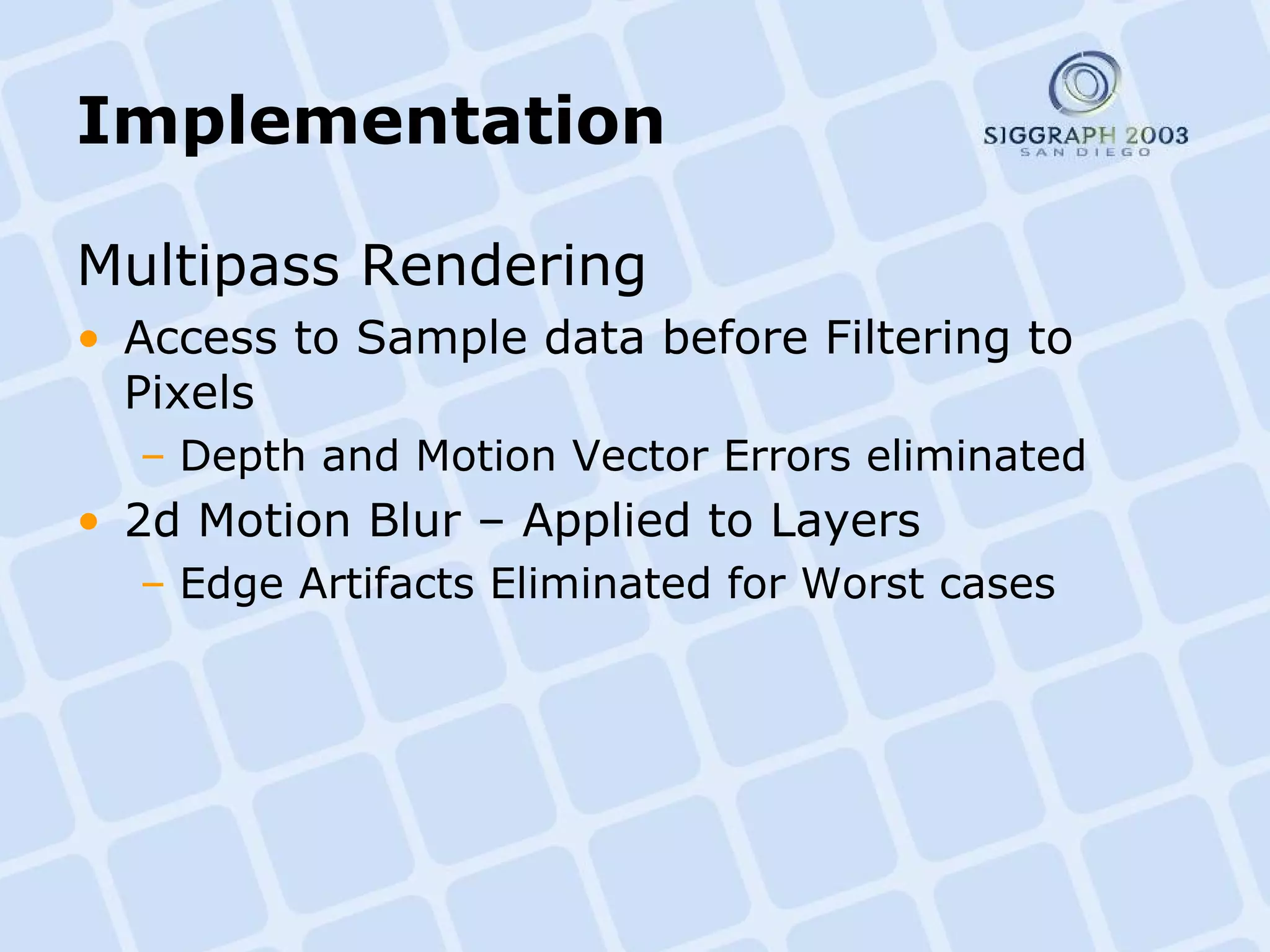 Implementation

SIGGRAPH 2003
SAN DIEGO

Multipass Rendering

• Access to Sample data before Filtering to Pixels
  – Depth and Motion Vector Errors eliminated
• 2d Motion Blur – Applied to Layers
  – Edge Artifacts Eliminated for Worst cases